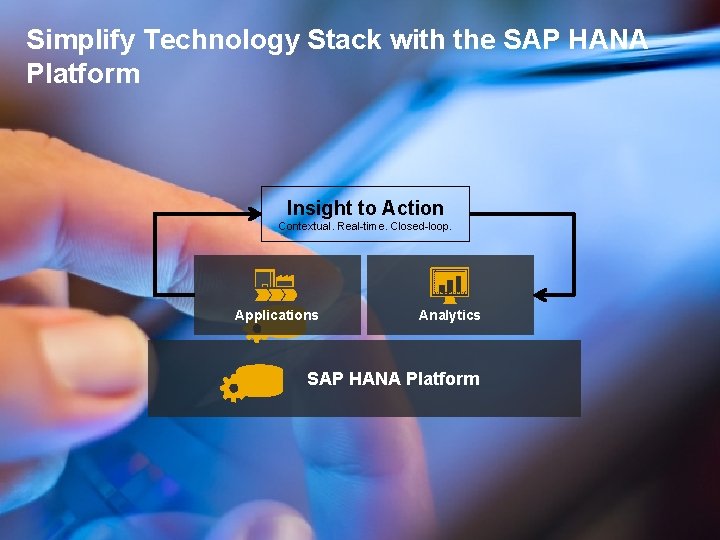 Simplify Technology Stack with the SAP HANA Platform

Insight to Action
Contextual. Real-time. Closed-loop.

Applications

Analytics

SAP HANA Platform